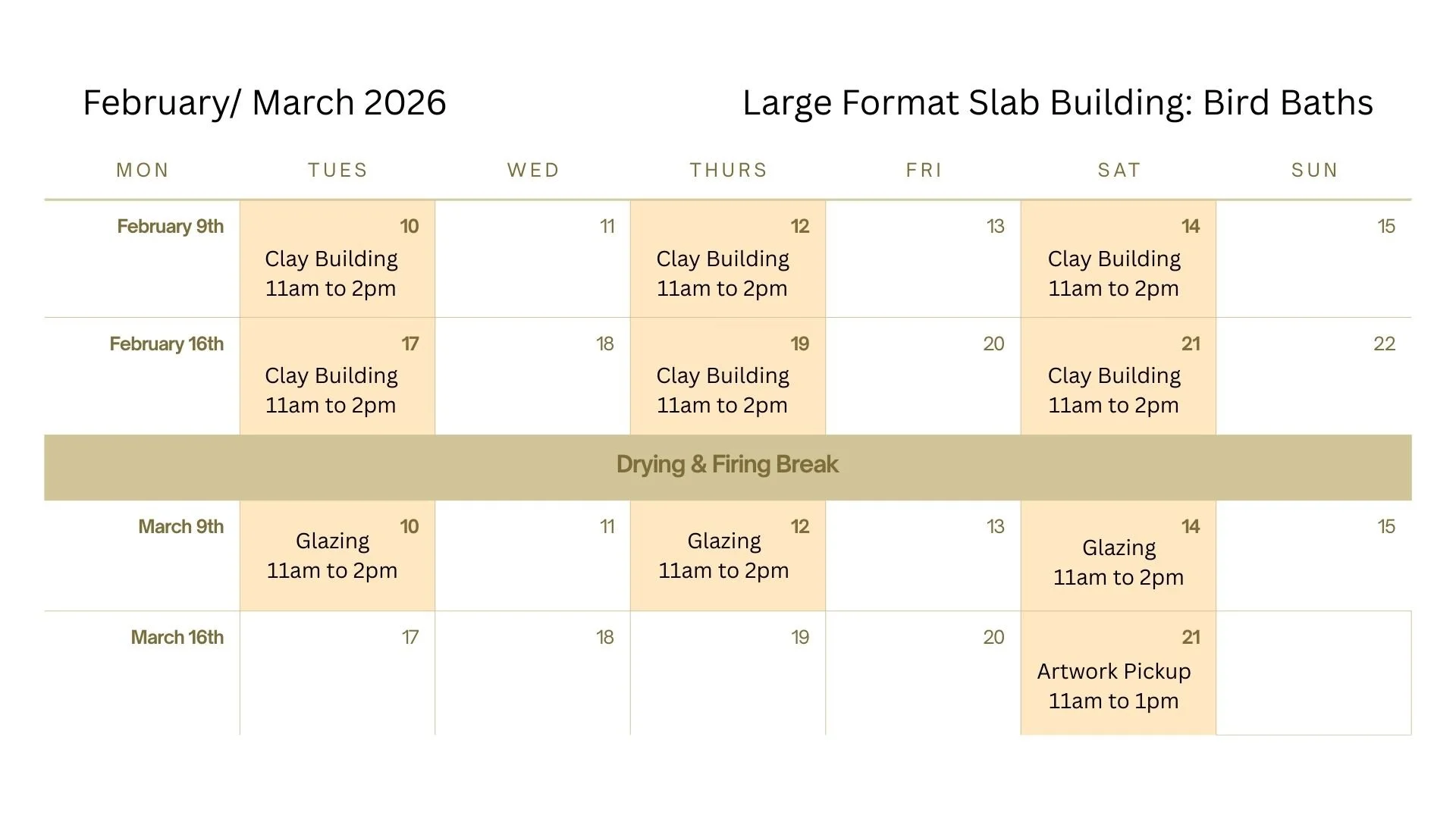 February/ March 2026

Large Format Slab Building: Bird Baths

| MON | TUES | WED | THURS | FRI | SAT | SUN |
|---|---|---|---|---|---|---|
| February 9th | 10 Clay Building 11am to 2pm | 11 | 12 Clay Building 11am to 2pm | 13 | 14 Clay Building 11am to 2pm | 15 |
| February 16th | 17 Clay Building 11am to 2pm | 18 | 19 Clay Building 11am to 2pm | 20 | 21 Clay Building 11am to 2pm | 22 |
| Drying & Firing Break | | | | | | |
| March 9th | 10 Glazing 11am to 2pm | 11 | 12 Glazing 11am to 2pm | 13 | 14 Glazing 11am to 2pm | 15 |
| March 16th | 17 | 18 | 19 | 20 | 21 Artwork Pickup 11am to 1pm | |